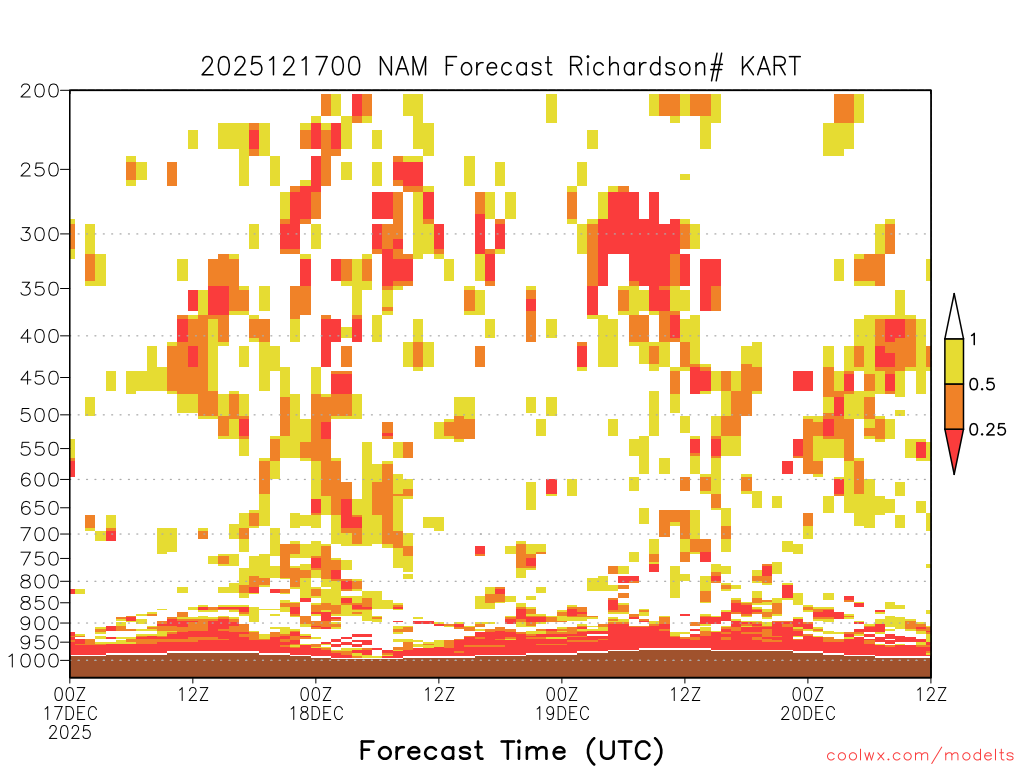 2025121700 NAM Forecast Richardson# KART

200
250
300
350
400
450
500
550
600
650
700
750
800
850
900
950
1000

1
0.5
0.25

00Z
17DEC
2025
12Z
00Z
18DEC
12Z
00Z
19DEC
12Z
00Z
20DEC
12Z

Forecast Time (UTC)

coolwx.com/modelts